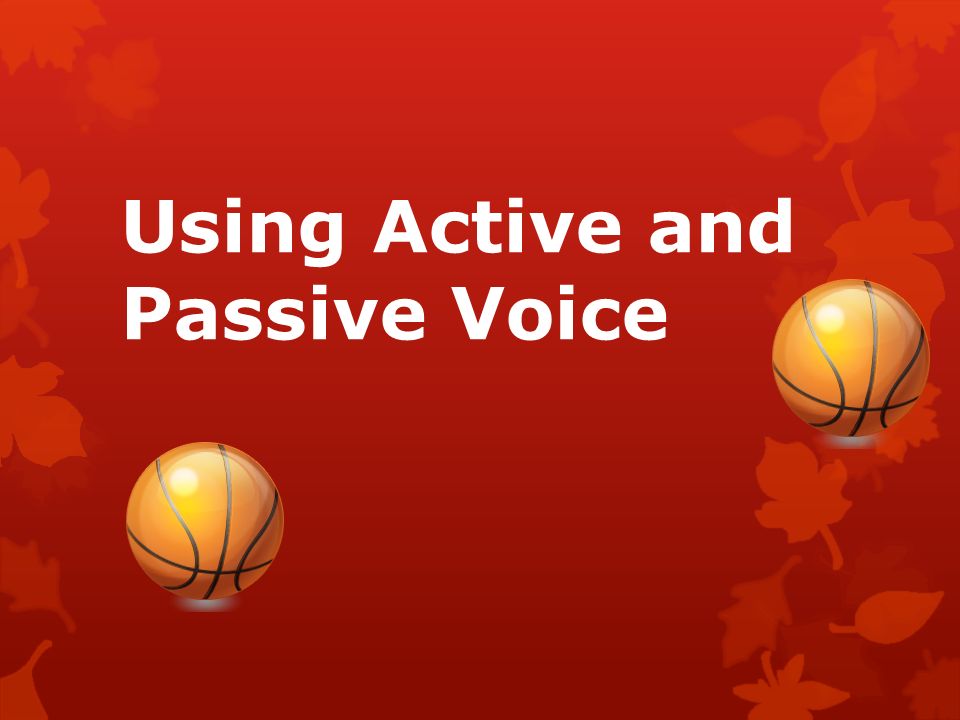 Using Active and Passive Voice